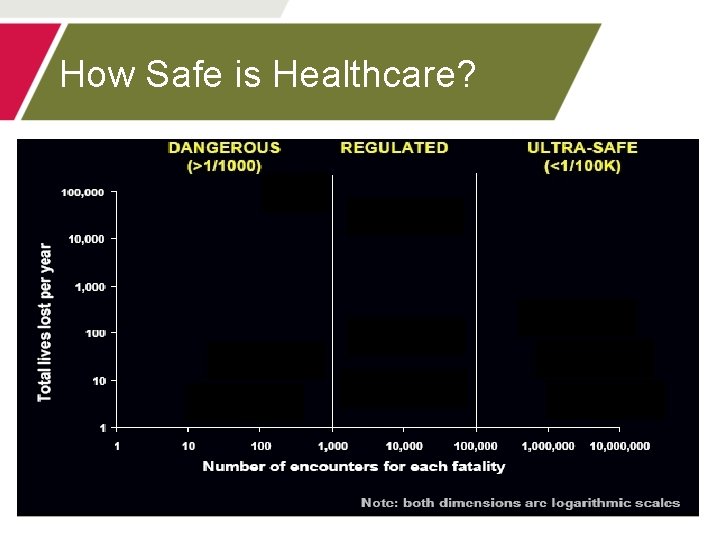 How Safe is Healthcare?

DANGEROUS (>1/1000)

REGULATED

ULTRA-SAFE (<1/100K)

Total lives lost per year

100,000
10,000
1,000
100
10
1

1
10
100
1,000
10,000
100,000
1,000,000
10,000,000

Number of encounters for each fatality

Note: both dimensions are logarithmic scales